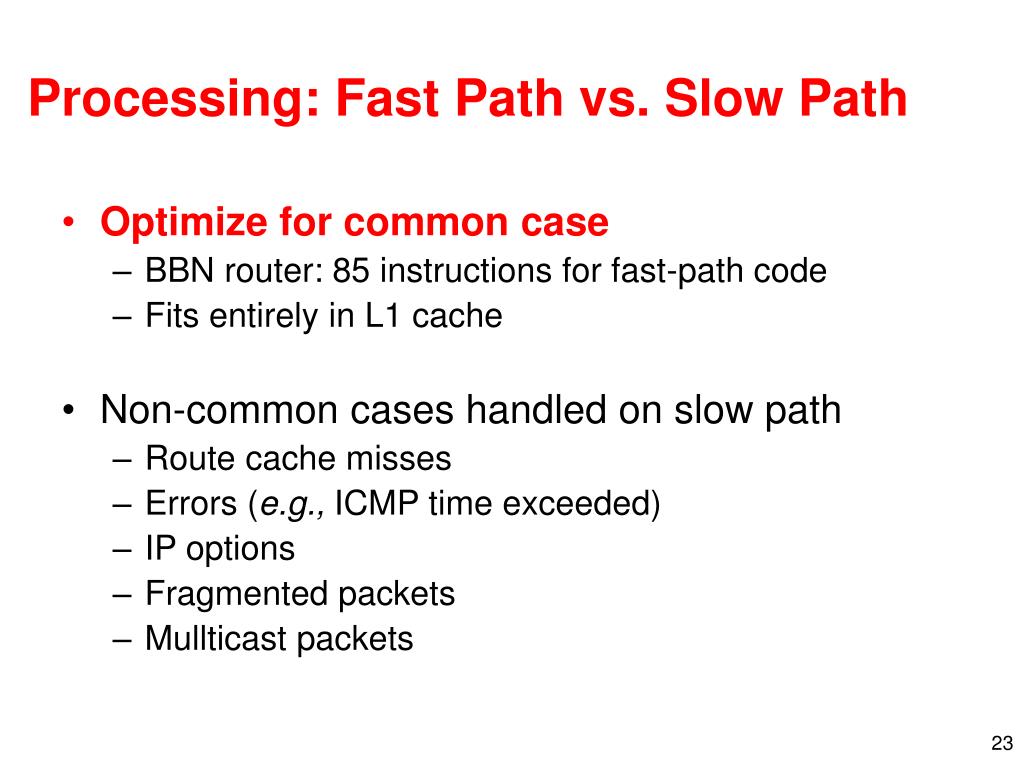 Processing: Fast Path vs. Slow Path

• Optimize for common case
– BBN router: 85 instructions for fast-path code
– Fits entirely in L1 cache

• Non-common cases handled on slow path
– Route cache misses
– Errors (e.g., ICMP time exceeded)
– IP options
– Fragmented packets
– Mullticast packets

23